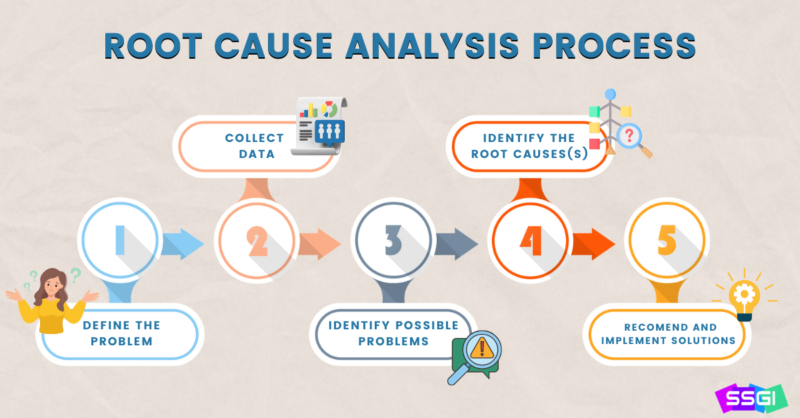 ROOT CAUSE ANALYSIS PROCESS

COLLECT DATA

IDENTIFY THE ROOT CAUSES(S)

1

2

3

4

5

DEFINE THE PROBLEM

IDENTIFY POSSIBLE PROBLEMS

RECOMEND AND IMPLEMENT SOLUTIONS

SSGI